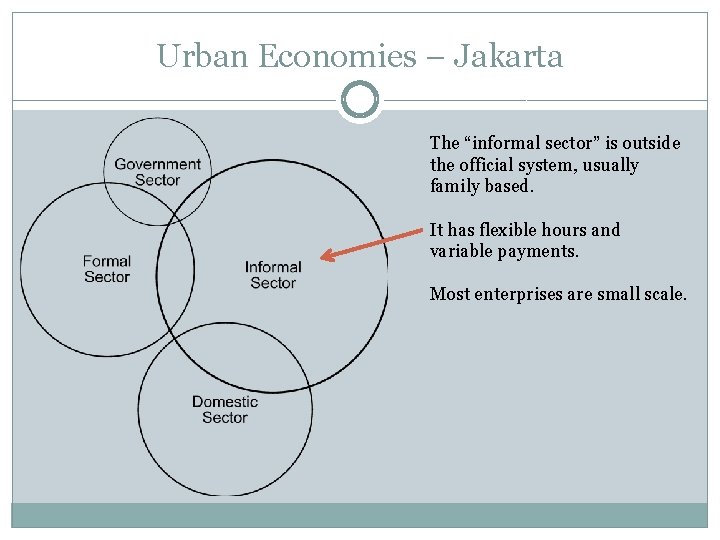 Urban Economies – Jakarta

Government Sector

Formal Sector

Informal Sector

Domestic Sector

The “informal sector” is outside the official system, usually family based.

It has flexible hours and variable payments.

Most enterprises are small scale.